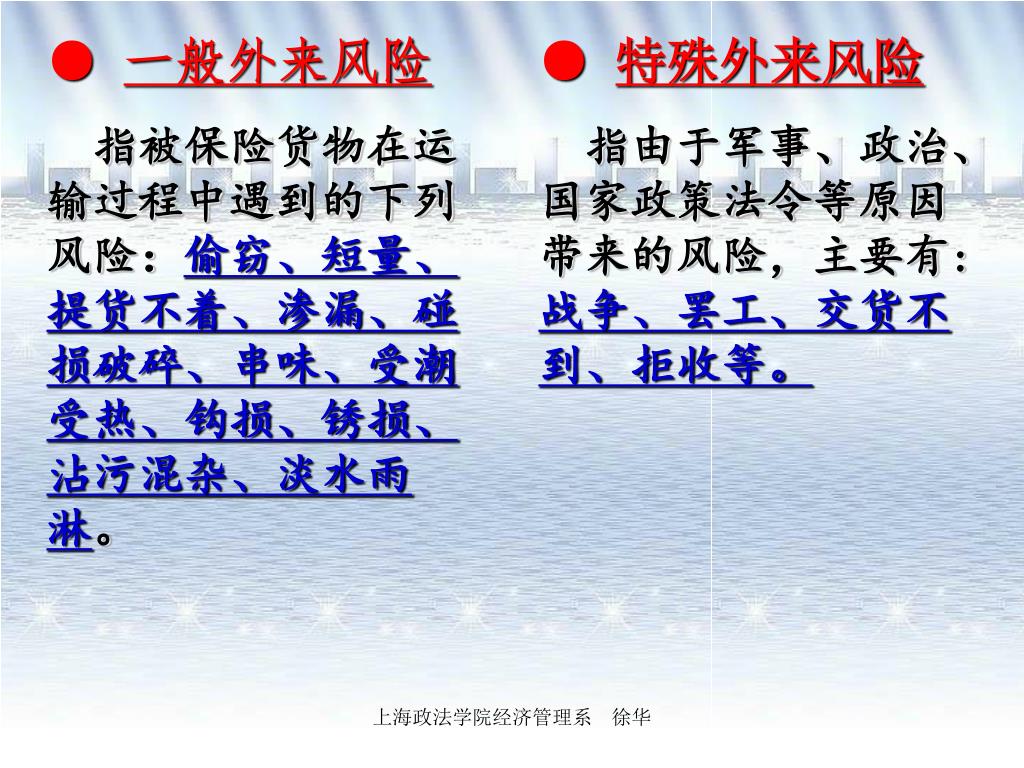 ● 一般外来风险

指被保险货物在运输过程中遇到的下列风险：偷窃、短量、提货不着、渗漏、碰损破碎、串味、受潮受热、钩损、锈损、沾污混杂、淡水雨淋。

● 特殊外来风险

指由于军事、政治、国家政策法令等原因带来的风险，主要有：战争、罢工、交货不到、拒收等。

上海政法学院经济管理系 徐华